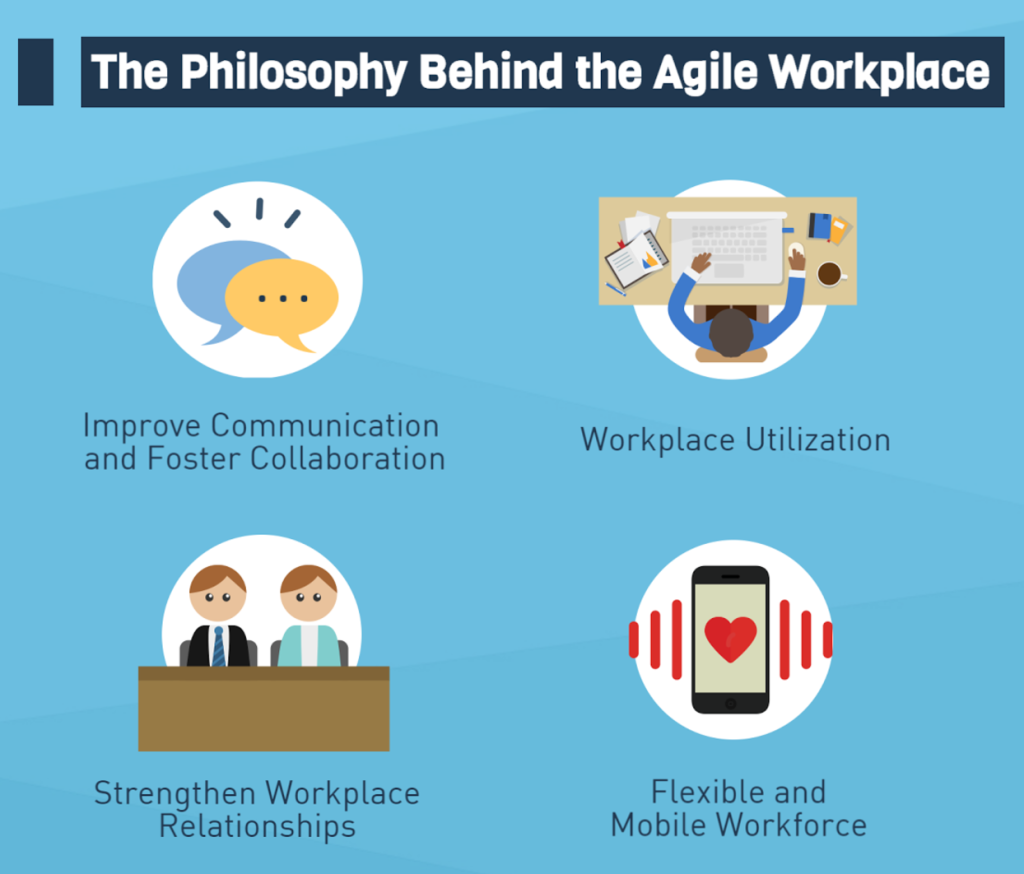 The Philosophy Behind the Agile Workplace

Improve Communication and Foster Collaboration

Workplace Utilization

Strengthen Workplace Relationships

Flexible and Mobile Workforce